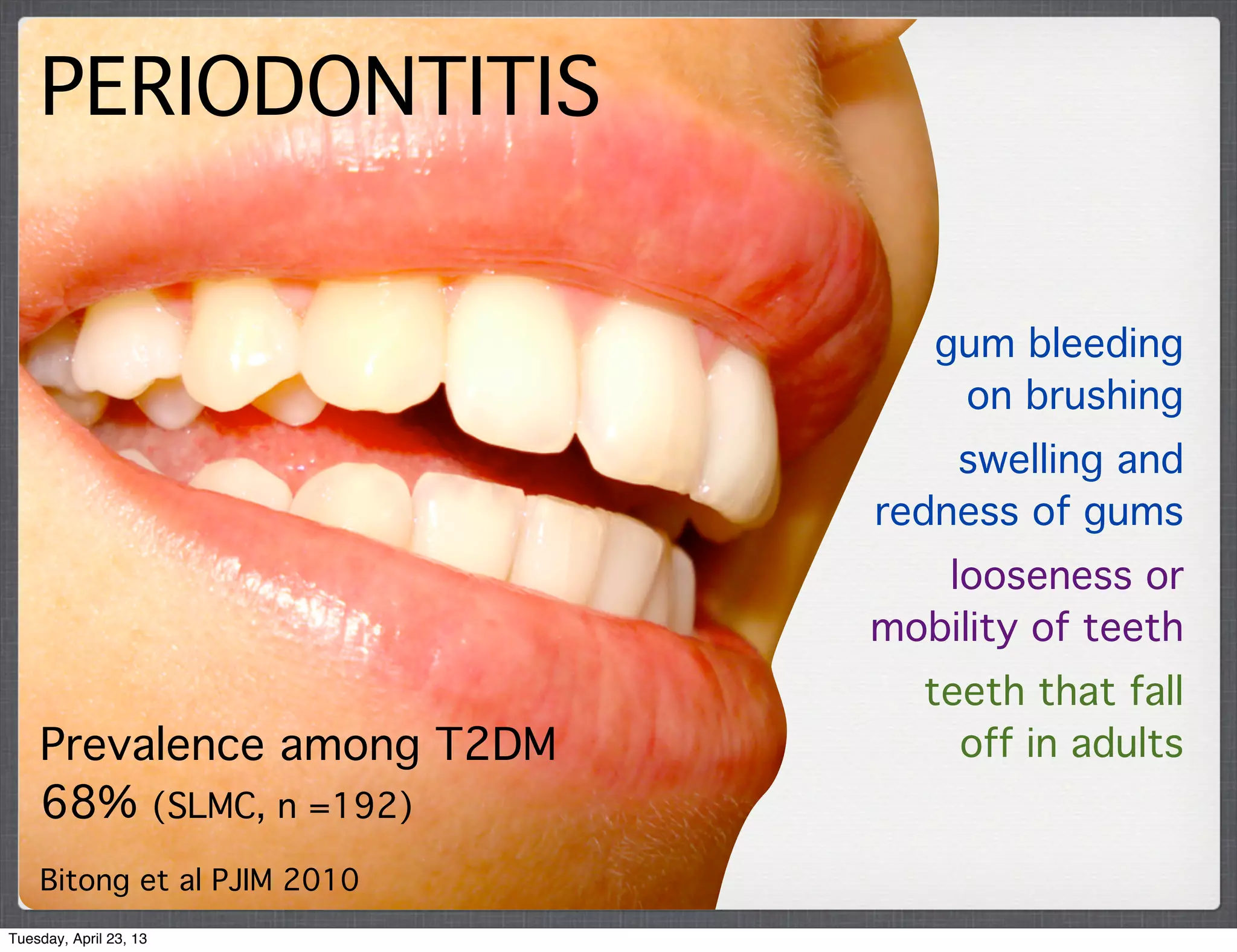 PERIODONTITIS

gum bleeding on brushing

swelling and redness of gums

looseness or mobility of teeth

teeth that fall off in adults

Prevalence among T2DM 68% (SLMC, n =192)

Bitong et al PJIM 2010

Tuesday, April 23, 13